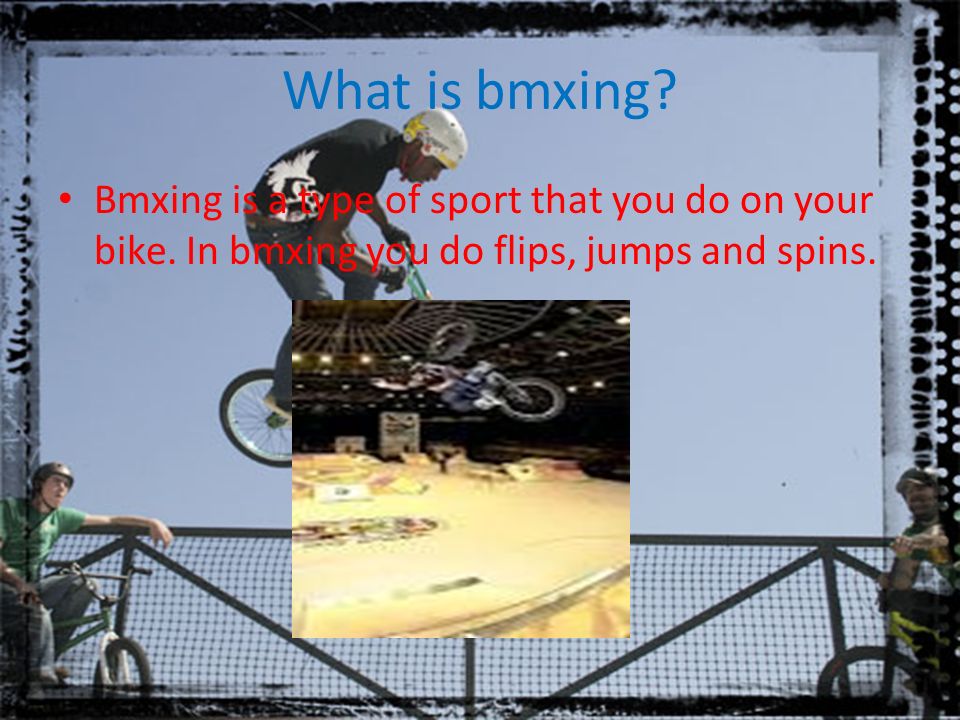 What is bmxing?

• Bmxing is a type of sport that you do on your bike. In bmxing you do flips, jumps and spins.